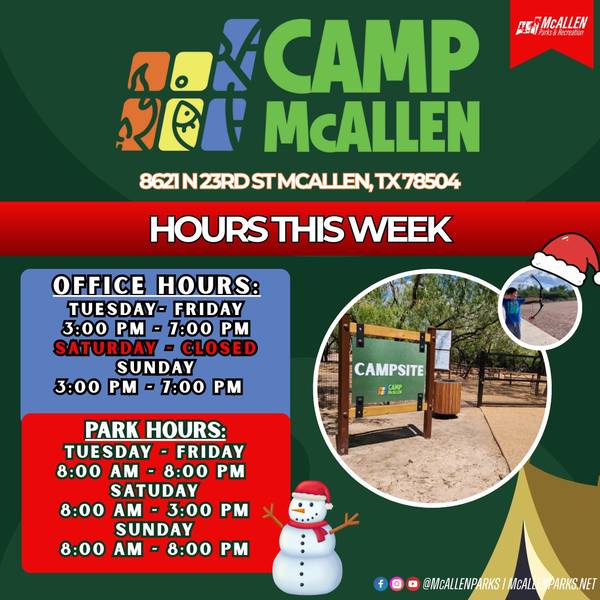 McALLEN
Parks & Recreation

CAMP McALLEN

8621 N 23RD ST MCALLEN, TX 78504

HOURS THIS WEEK

OFFICE HOURS:
TUESDAY- FRIDAY
3:00 PM - 7:00 PM
SATURDAY - CLOSED
SUNDAY
3:00 PM - 7:00 PM

PARK HOURS:
TUESDAY - FRIDAY
8:00 AM - 8:00 PM
SATUDAY
8:00 AM - 3:00 PM
SUNDAY
8:00 AM - 8:00 PM

CAMPSITE
CAMP McALLEN

@McALLENPARKS | McALLENPARKS.NET